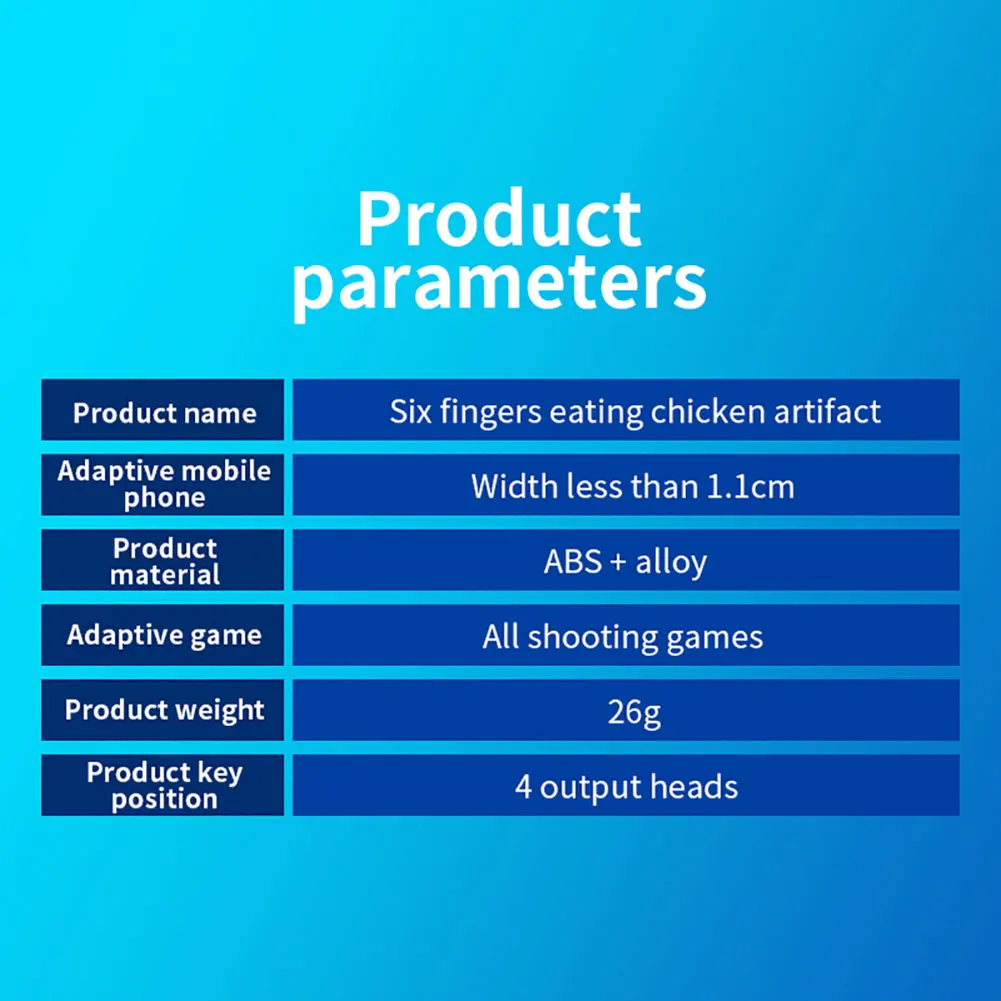 Product parameters

| Product name | Six fingers eating chicken artifact |
|---|---|
| Adaptive mobile phone | Width less than 1.1cm |
| Product material | ABS + alloy |
| Adaptive game | All shooting games |
| Product weight | 26g |
| Product key position | 4 output heads |